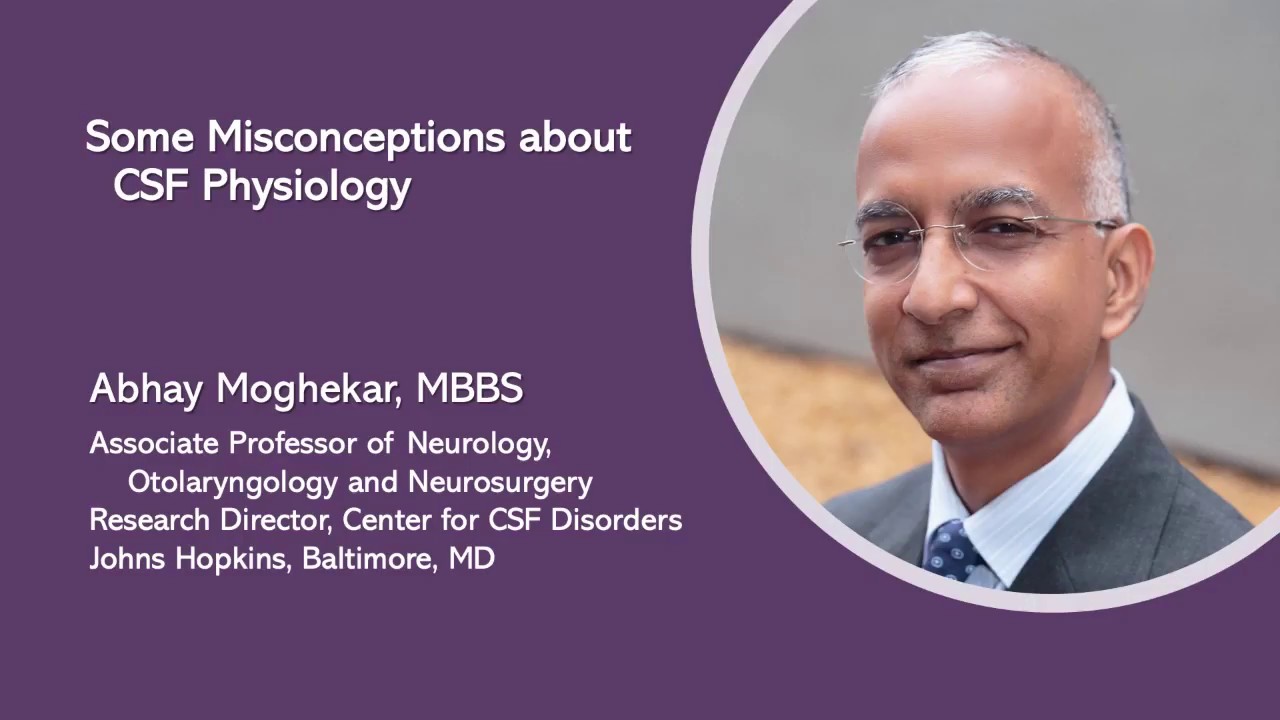 Some Misconceptions about CSF Physiology

Abhay Moghekar, MBBS

Associate Professor of Neurology, Otolaryngology and Neurosurgery
Research Director, Center for CSF Disorders
Johns Hopkins, Baltimore, MD